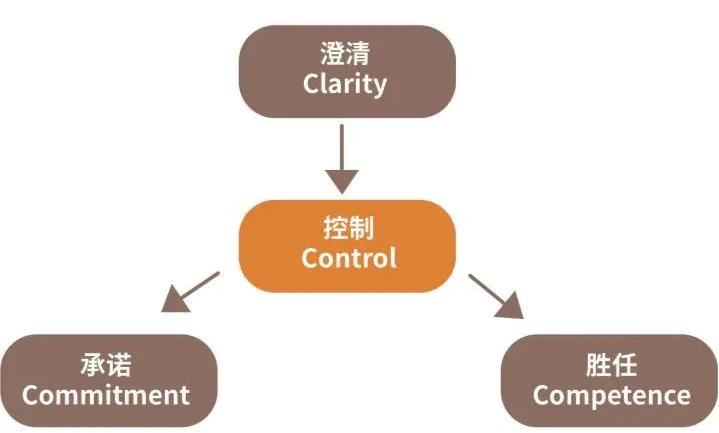 澄清
Clarity

控制
Control

承诺
Commitment

胜任
Competence